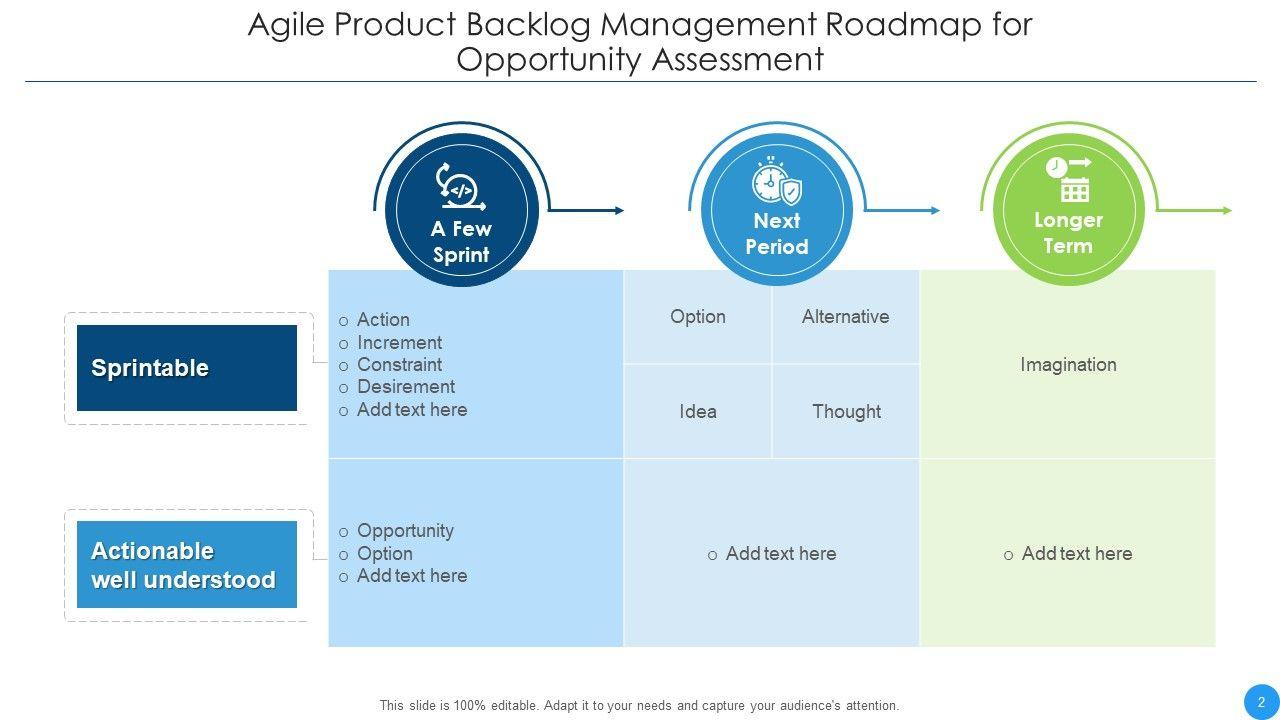 Agile Product Backlog Management Roadmap for Opportunity Assessment

A Few Sprint

Next Period

Longer Term

Sprintable

o Action
o Increment
o Constraint
o Desirement
o Add text here

Option

Alternative

Idea

Thought

Imagination

Actionable well understood

o Opportunity
o Option
o Add text here

o Add text here

o Add text here

This slide is 100% editable. Adapt it to your needs and capture your audience's attention.

2